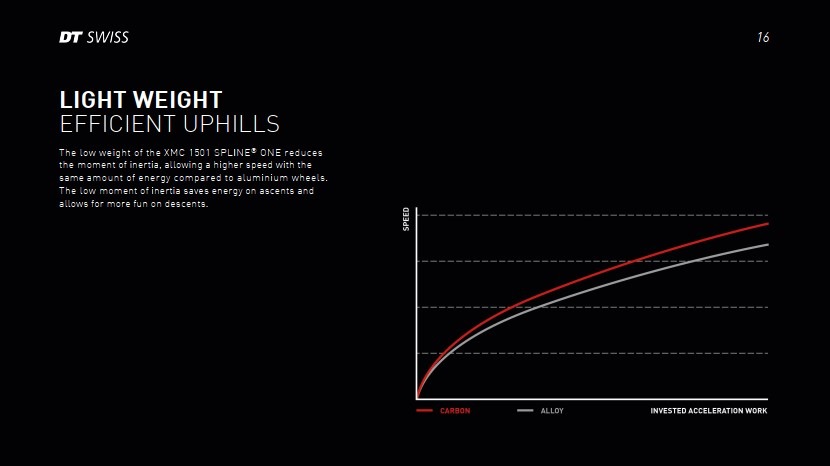 DT SWISS

16

LIGHT WEIGHT
EFFICIENT UPHILLS

The low weight of the XMC 1501 SPLINE® ONE reduces the moment of inertia, allowing a higher speed with the same amount of energy compared to aluminium wheels. The low moment of inertia saves energy on ascents and allows for more fun on descents.

SPEED

CARBON ALLOY INVESTED ACCELERATION WORK